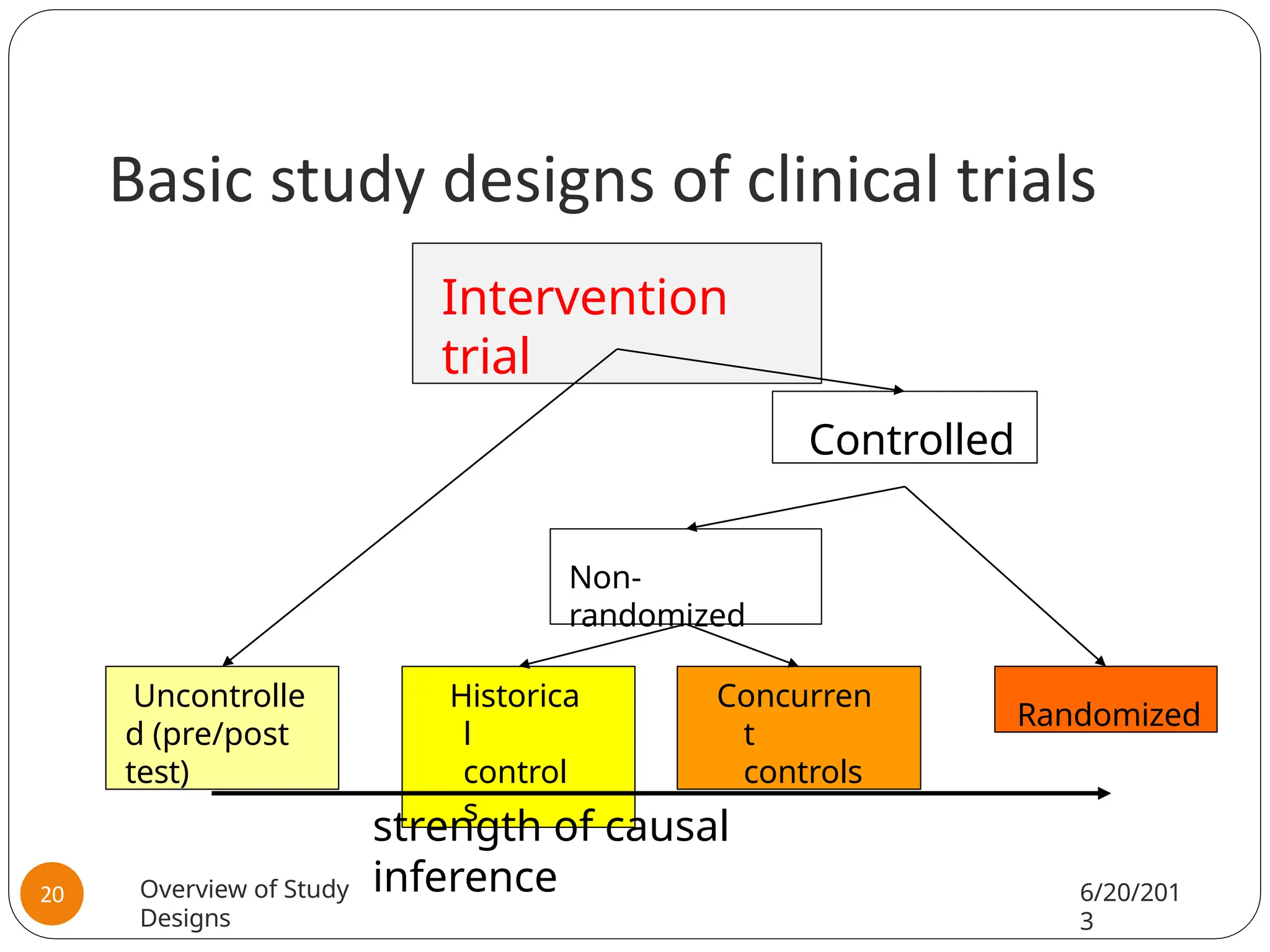 Basic study designs of clinical trials

Intervention trial

Controlled

Non-randomized

Uncontrolled (pre/post test)

Historical controls

Concurrent controls

Randomized

strength of causal inference

20

Overview of Study Designs

6/20/2013